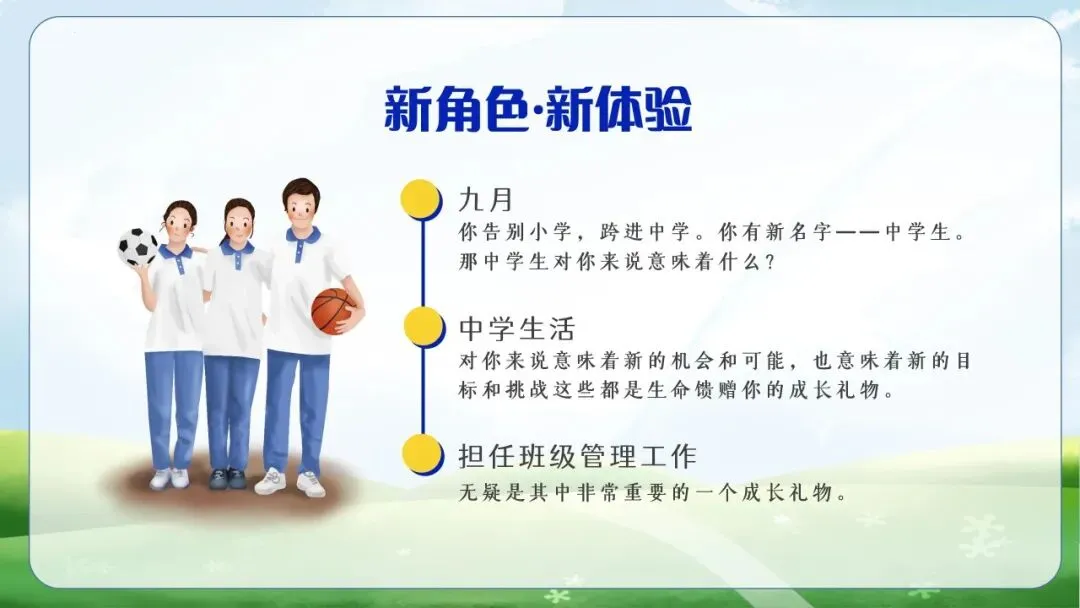 新角色·新体验

九月

你告别小学，跨进中学。你有新名字——中学生。那中学生对你来说意味着什么？

中学生活

对你来说意味着新的机会和可能，也意味着新的目标和挑战这些都是生命馈赠你的成长礼物。

担任班级管理工作

无疑是其中非常重要的一个成长礼物。